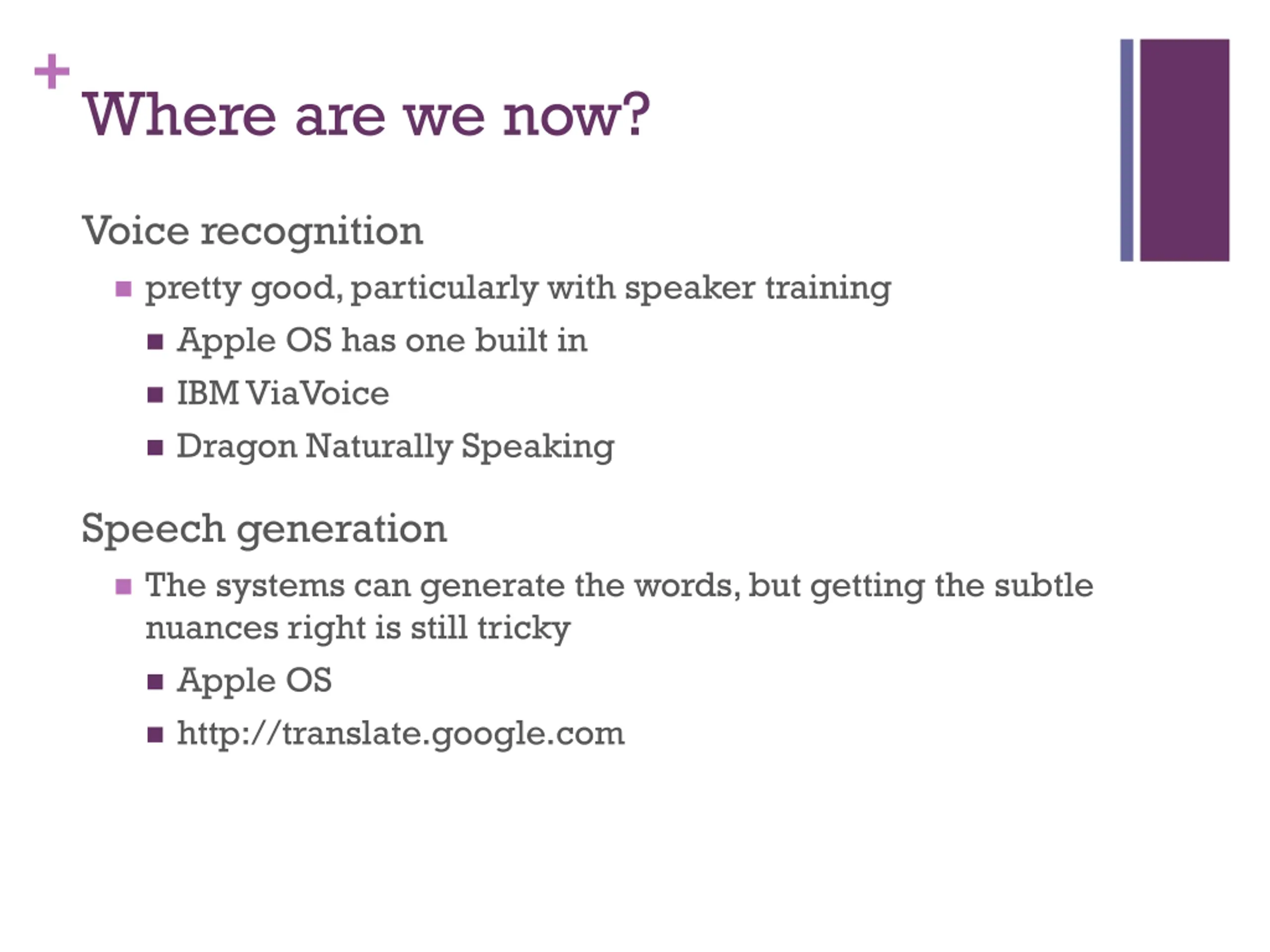 +
Where are we now?

Voice recognition

- pretty good, particularly with speaker training
  - Apple OS has one built in
  - IBM ViaVoice
  - Dragon Naturally Speaking

Speech generation

- The systems can generate the words, but getting the subtle nuances right is still tricky
  - Apple OS
  - http://translate.google.com